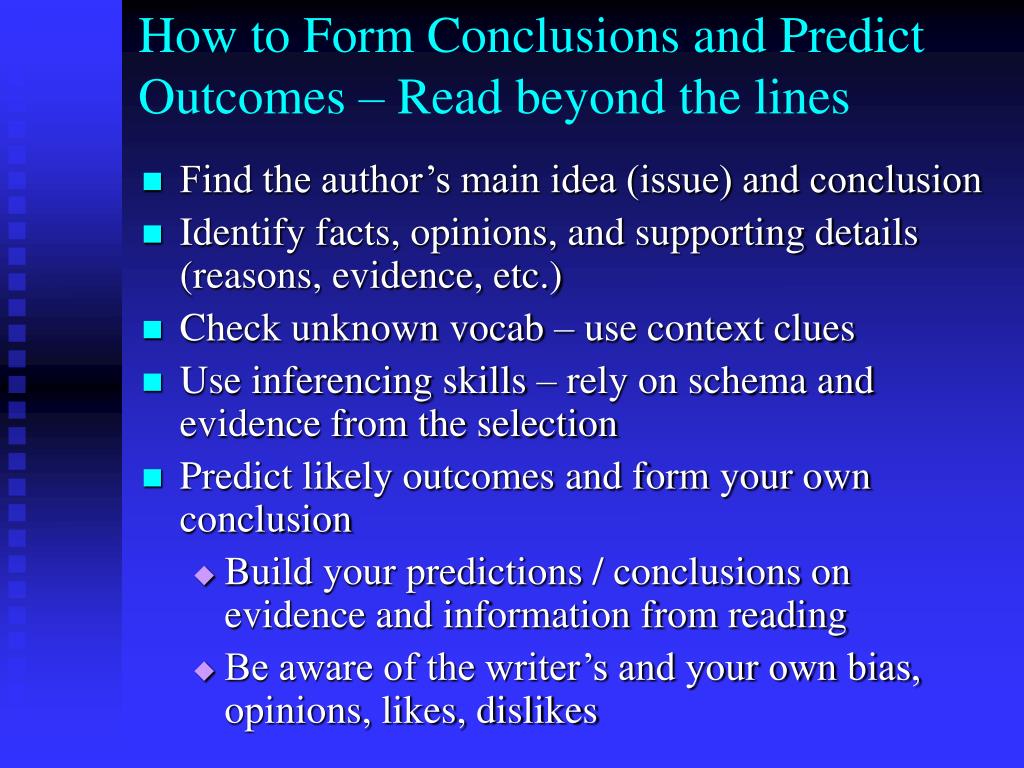 How to Form Conclusions and Predict Outcomes – Read beyond the lines

- Find the author’s main idea (issue) and conclusion
- Identify facts, opinions, and supporting details (reasons, evidence, etc.)
- Check unknown vocab – use context clues
- Use inferencing skills – rely on schema and evidence from the selection
- Predict likely outcomes and form your own conclusion
  - Build your predictions / conclusions on evidence and information from reading
  - Be aware of the writer’s and your own bias, opinions, likes, dislikes